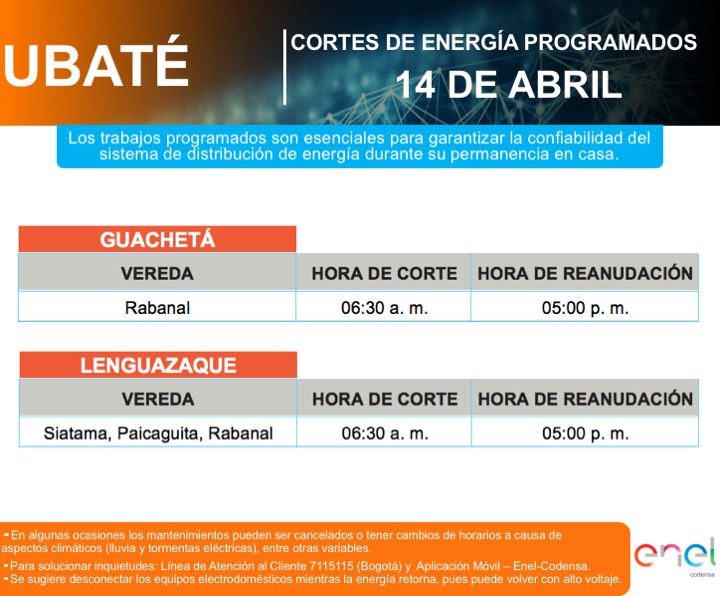 UBATÉ

CORTES DE ENERGÍA PROGRAMADOS
14 DE ABRIL

Los trabajos programados son esenciales para garantizar la confiabilidad del sistema de distribución de energía durante su permanencia en casa.

GUACHETÁ

| VEREDA | HORA DE CORTE | HORA DE REANUDACIÓN |
|---|---|---|
| Rabanal | 06:30 a. m. | 05:00 p. m. |

LENGUAZAQUE

| VEREDA | HORA DE CORTE | HORA DE REANUDACIÓN |
|---|---|---|
| Siatama, Paicaguita, Rabanal | 06:30 a. m. | 05:00 p. m. |

•En algunas ocasiones los mantenimientos pueden ser cancelados o tener cambios de horarios a causa de aspectos climáticos (lluvia y tormentas eléctricas), entre otras variables.
•Para solucionar inquietudes: Línea de Atención al Cliente 7115115 (Bogotá) y Aplicación Móvil – Enel-Codensa.
•Se sugiere desconectar los equipos electrodomésticos mientras la energía retorna, pues puede volver con alto voltaje.

enel
codensa